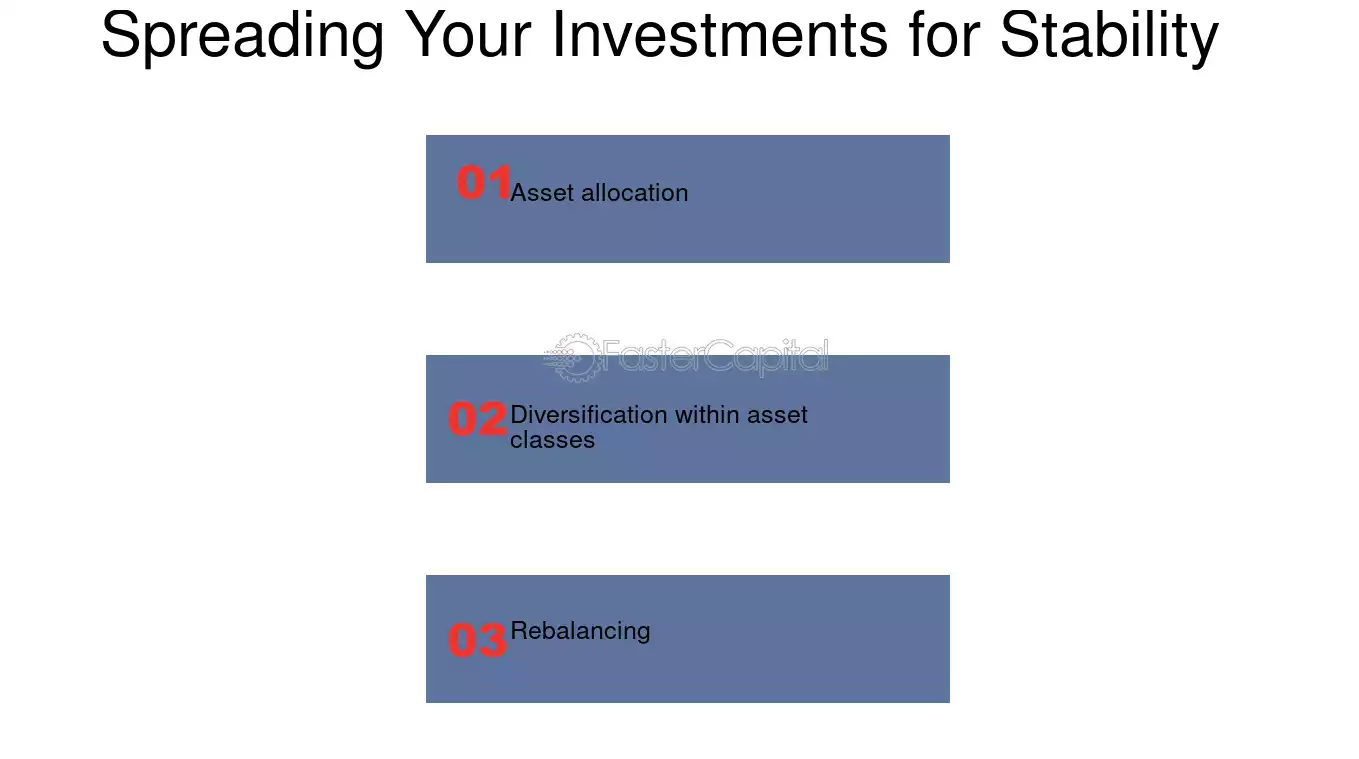 Spreading Your Investments for Stability

01 Asset allocation

02 Diversification within asset classes

03 Rebalancing

FasterCapital